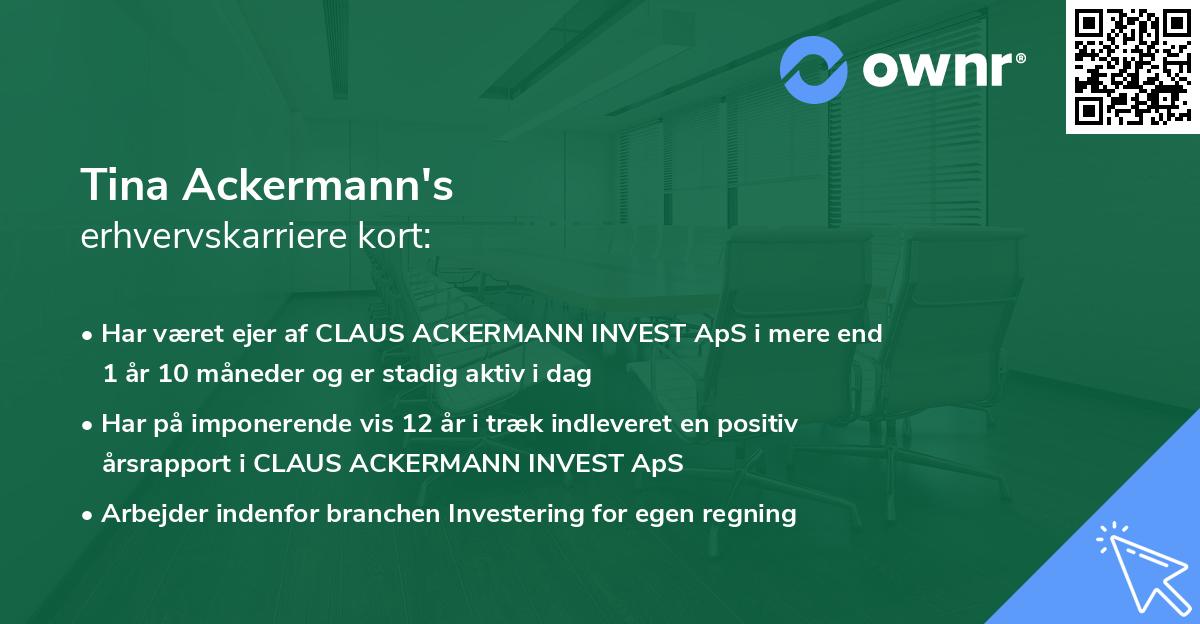 ownr®

Tina Ackermann's
erhvervskarriere kort:

• Har været ejer af CLAUS ACKERMANN INVEST ApS i mere end 1 år 10 måneder og er stadig aktiv i dag

• Har på imponerende vis 12 år i træk indleveret en positiv årsrapport i CLAUS ACKERMANN INVEST ApS

• Arbejder indenfor branchen Investering for egen regning